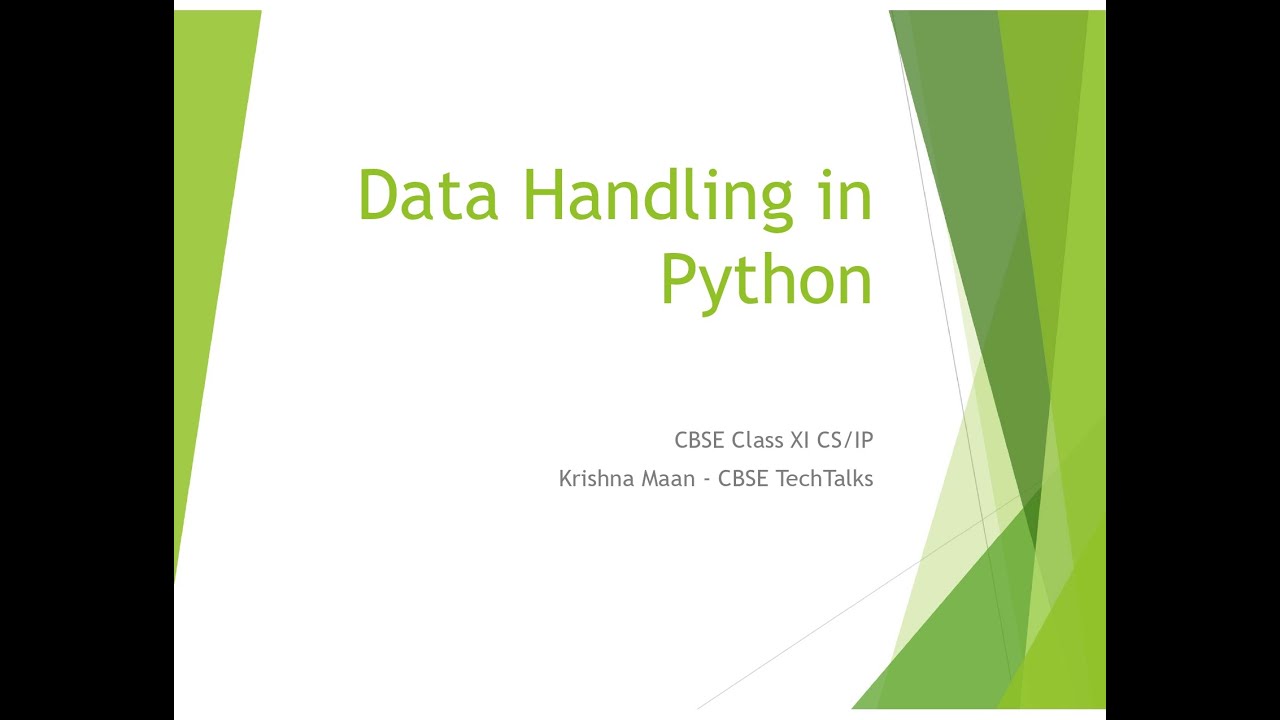 Data Handling in Python

CBSE Class XI CS/IP

Krishna Maan - CBSE TechTalks